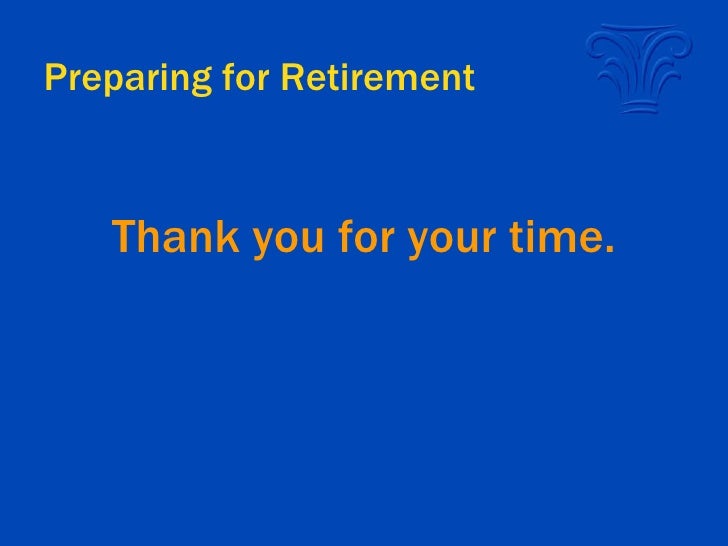 Preparing for Retirement

Thank you for your time.